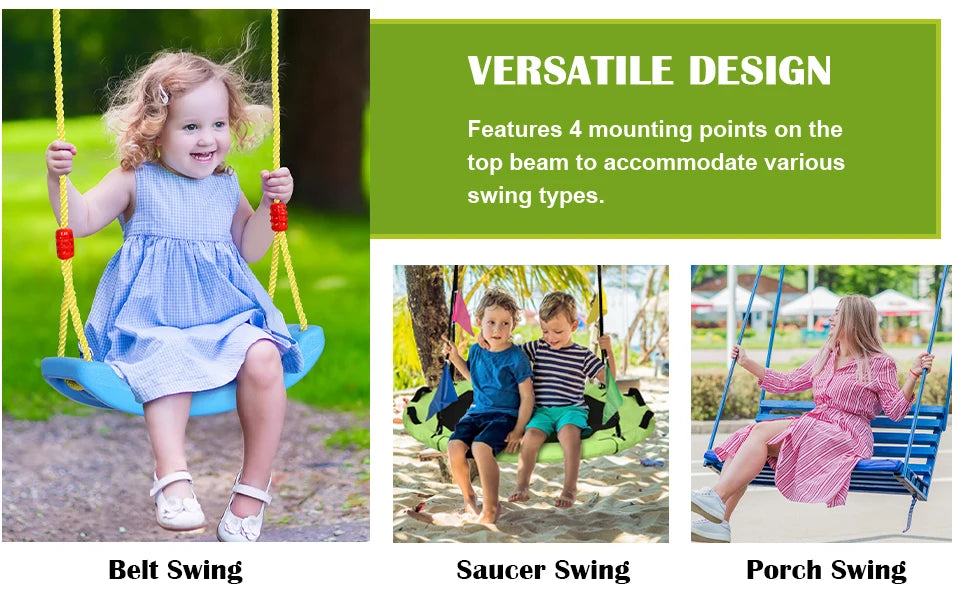 VERSATILE DESIGN

Features 4 mounting points on the top beam to accommodate various swing types.

Belt Swing

Saucer Swing

Porch Swing